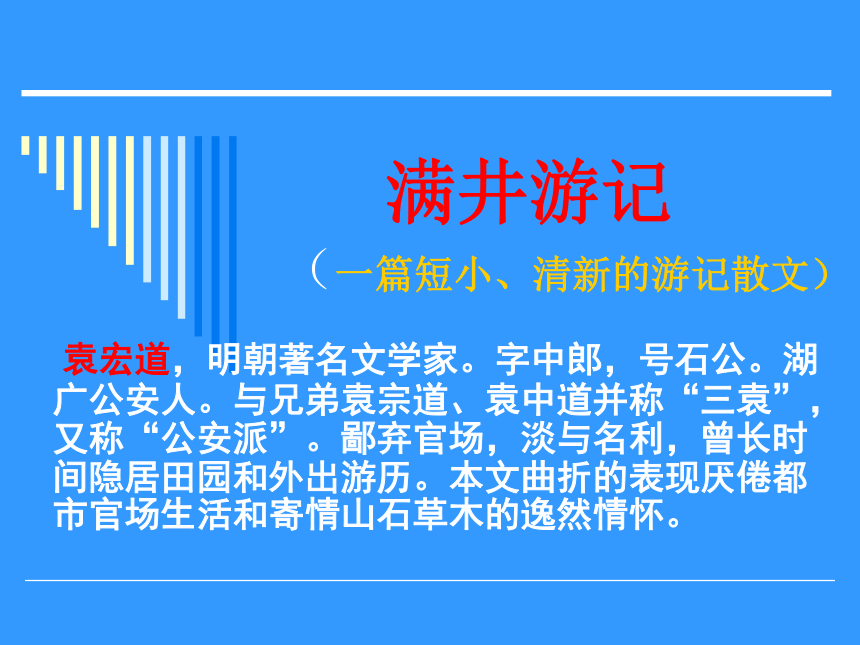 满井游记

（一篇短小、清新的游记散文）

袁宏道，明朝著名文学家。字中郎，号石公。湖广公安人。与兄弟袁宗道、袁中道并称“三袁”，又称“公安派”。鄙弃官场，淡与名利，曾长时间隐居田园和外出游历。本文曲折的表现厌倦都市官场生活和寄情山石草木的逸然情怀。